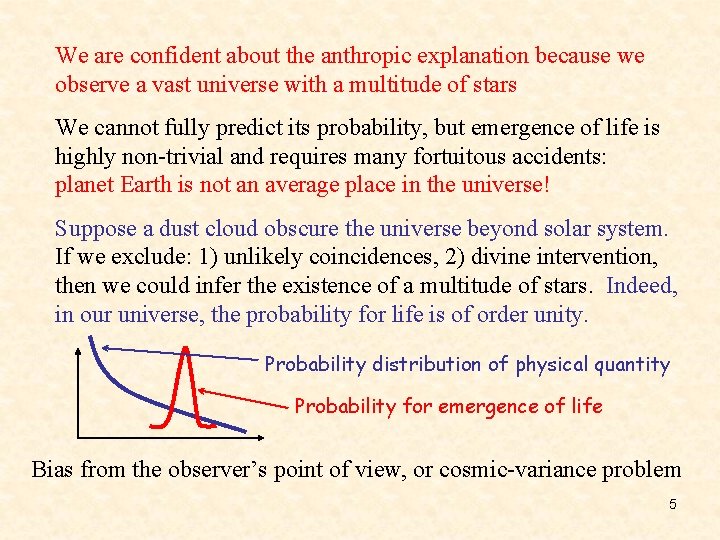 We are confident about the anthropic explanation because we observe a vast universe with a multitude of stars

We cannot fully predict its probability, but emergence of life is highly non-trivial and requires many fortuitous accidents: planet Earth is not an average place in the universe!

Suppose a dust cloud obscure the universe beyond solar system. If we exclude: 1) unlikely coincidences, 2) divine intervention, then we could infer the existence of a multitude of stars. Indeed, in our universe, the probability for life is of order unity.

Probability distribution of physical quantity

Probability for emergence of life

Bias from the observer's point of view, or cosmic-variance problem

5